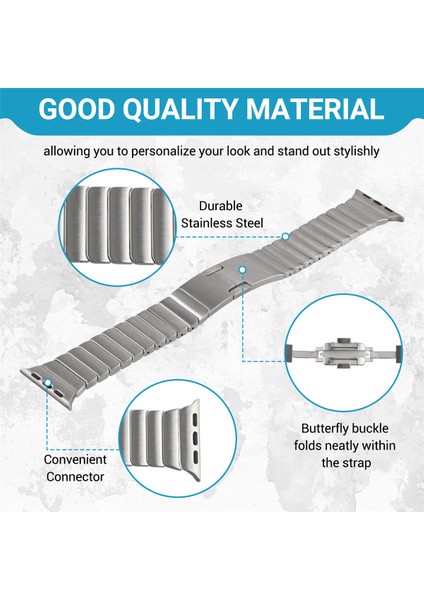 GOOD QUALITY MATERIAL

allowing you to personalize your look and stand out stylishly

Durable Stainless Steel

Butterfly buckle folds neatly within the strap

Convenient Connector